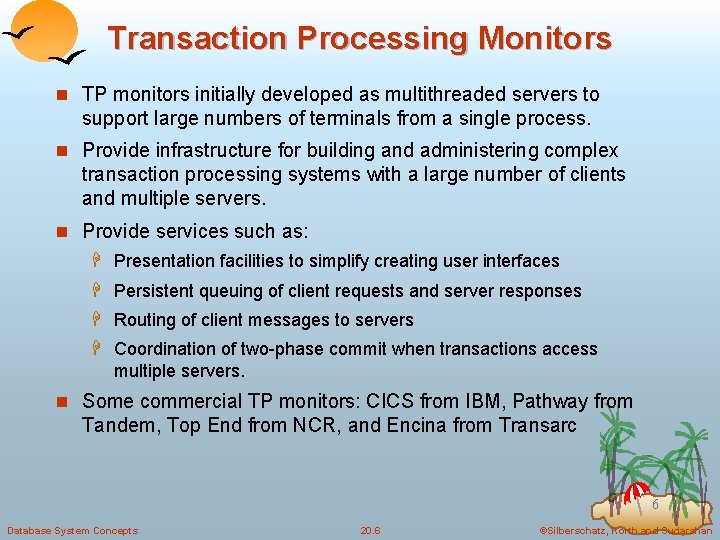 Transaction Processing Monitors

TP monitors initially developed as multithreaded servers to support large numbers of terminals from a single process.

Provide infrastructure for building and administering complex transaction processing systems with a large number of clients and multiple servers.

Provide services such as:

Presentation facilities to simplify creating user interfaces

Persistent queuing of client requests and server responses

Routing of client messages to servers

Coordination of two-phase commit when transactions access multiple servers.

Some commercial TP monitors: CICS from IBM, Pathway from Tandem, Top End from NCR, and Encina from Transarc

6

Database System Concepts

20.6

©Silberschatz, Korth and Sudarshan